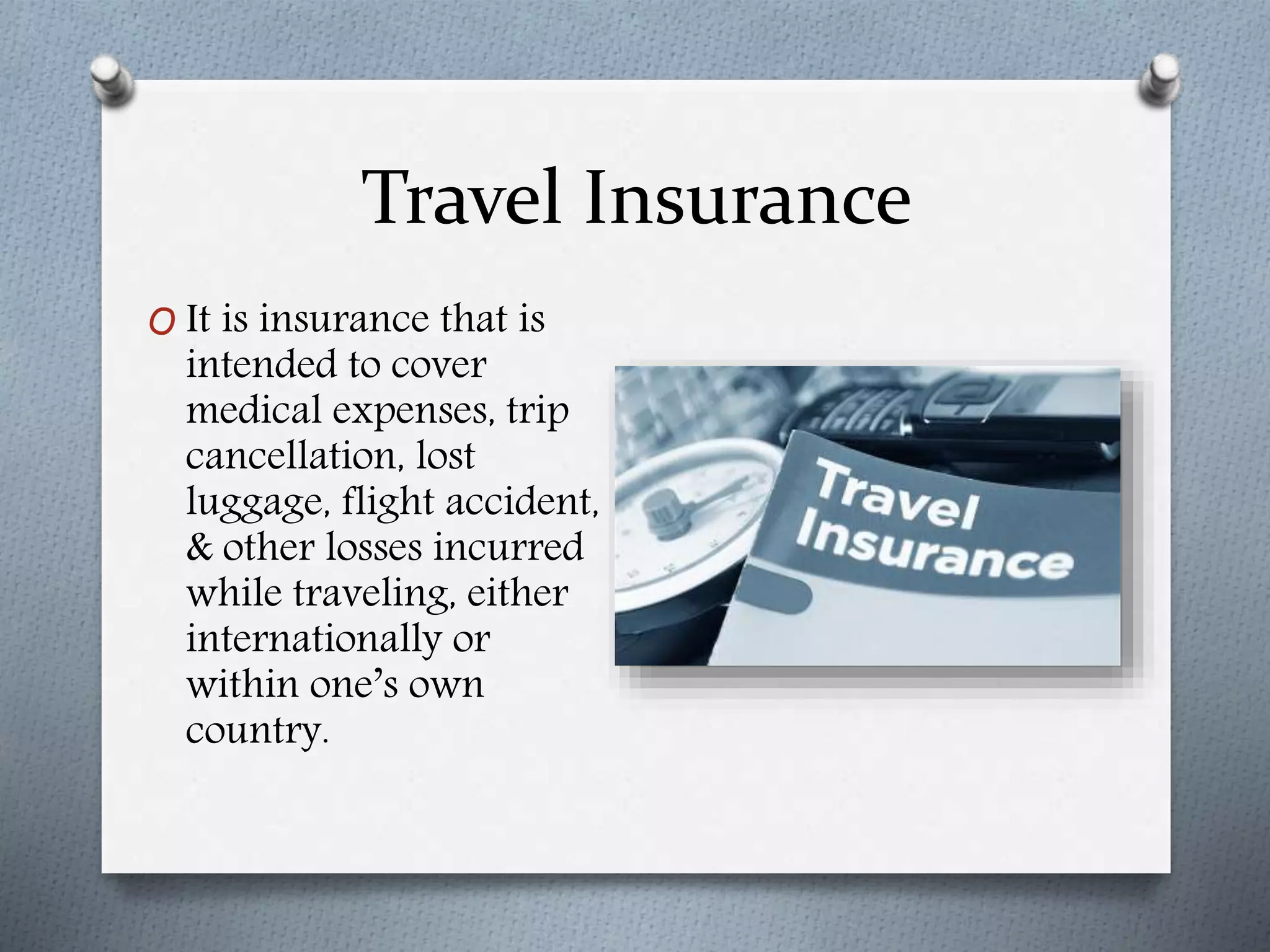 Travel Insurance

O It is insurance that is intended to cover medical expenses, trip cancellation, lost luggage, flight accident, & other losses incurred while traveling, either internationally or within one's own country.

Travel Insurance